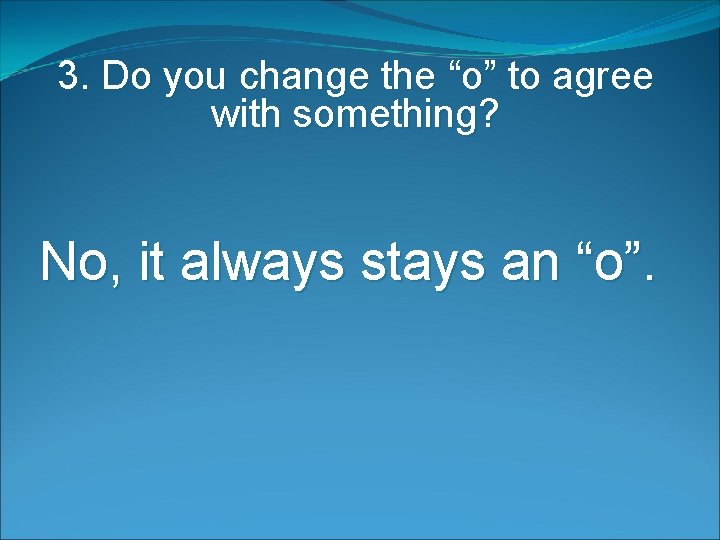 3. Do you change the “o” to agree with something?

No, it always stays an “o”.